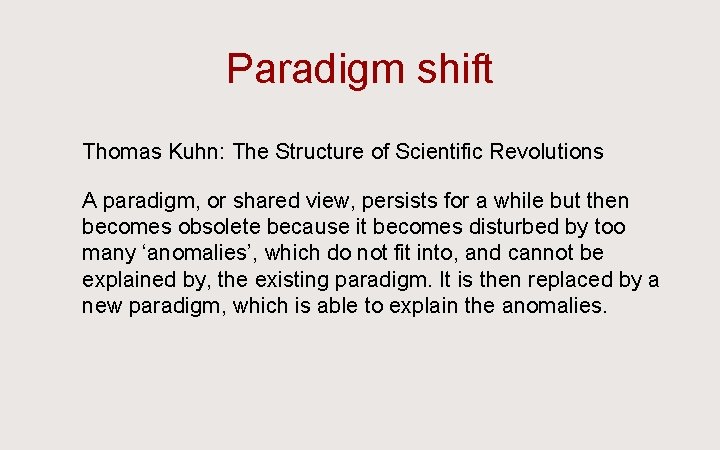 Paradigm shift

Thomas Kuhn: The Structure of Scientific Revolutions

A paradigm, or shared view, persists for a while but then becomes obsolete because it becomes disturbed by too many ‘anomalies’, which do not fit into, and cannot be explained by, the existing paradigm. It is then replaced by a new paradigm, which is able to explain the anomalies.